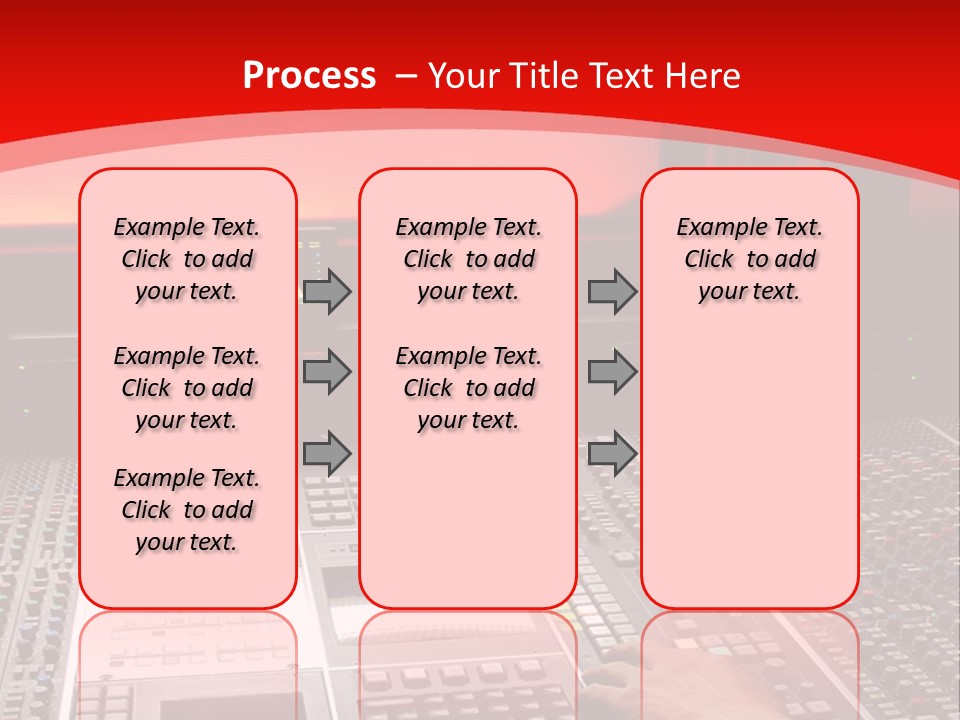 Process – Your Title Text Here

Example Text. Click to add your text.

Example Text. Click to add your text.

Example Text. Click to add your text.

Example Text. Click to add your text.

Example Text. Click to add your text.

Example Text. Click to add your text.